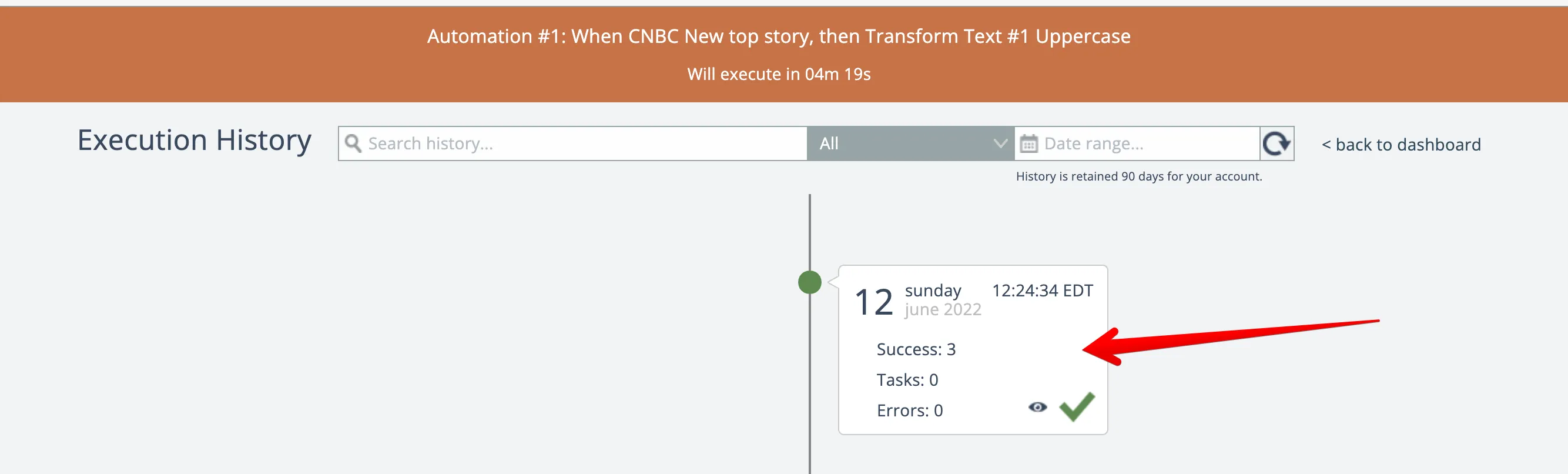 Automation #1: When CNBC New top story, then Transform Text #1 Uppercase
Will execute in 04m 19s

Execution History

Search history...

All

Date range...

< back to dashboard

History is retained 90 days for your account.

12 sunday june 2022 12:24:34 EDT

Success: 3
Tasks: 0
Errors: 0